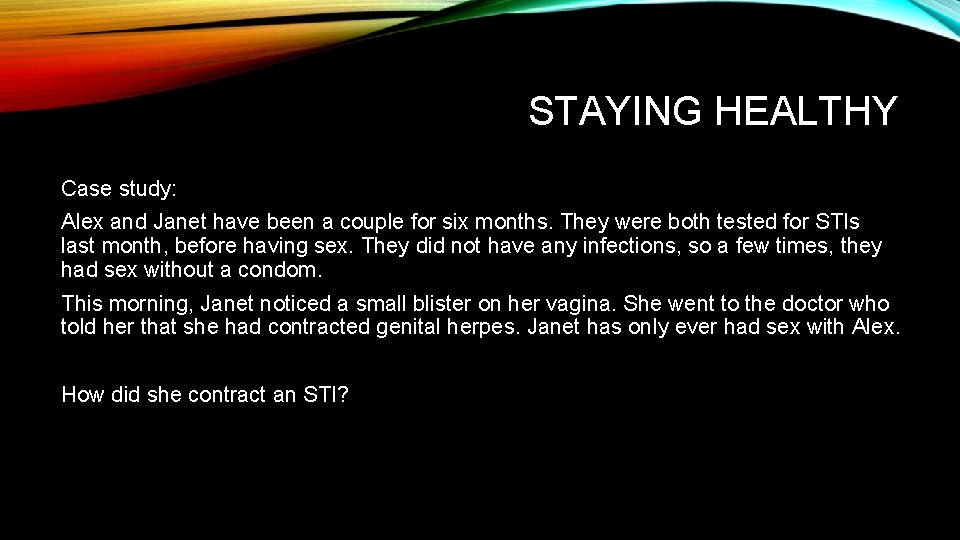 STAYING HEALTHY

Case study:

Alex and Janet have been a couple for six months. They were both tested for STIs last month, before having sex. They did not have any infections, so a few times, they had sex without a condom.

This morning, Janet noticed a small blister on her vagina. She went to the doctor who told her that she had contracted genital herpes. Janet has only ever had sex with Alex.

How did she contract an STI?